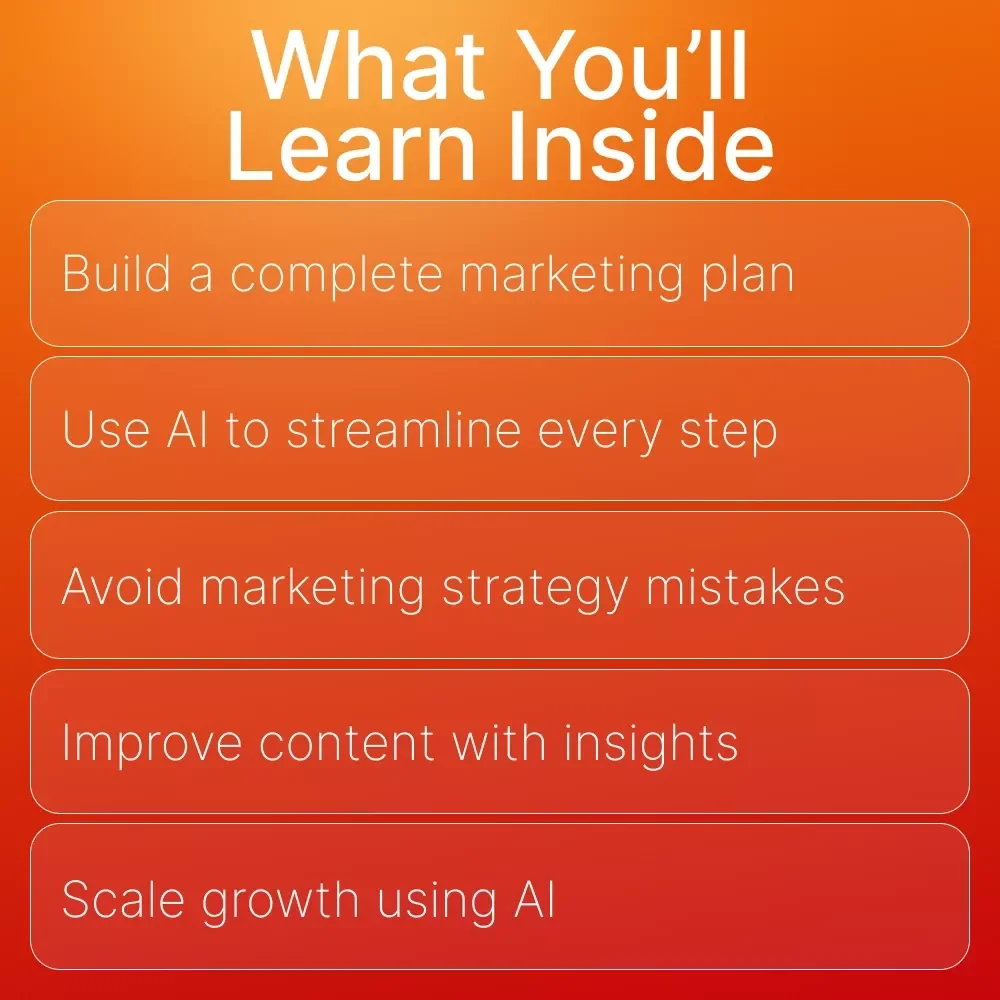 What You’ll Learn Inside

Build a complete marketing plan

Use AI to streamline every step

Avoid marketing strategy mistakes

Improve content with insights

Scale growth using AI